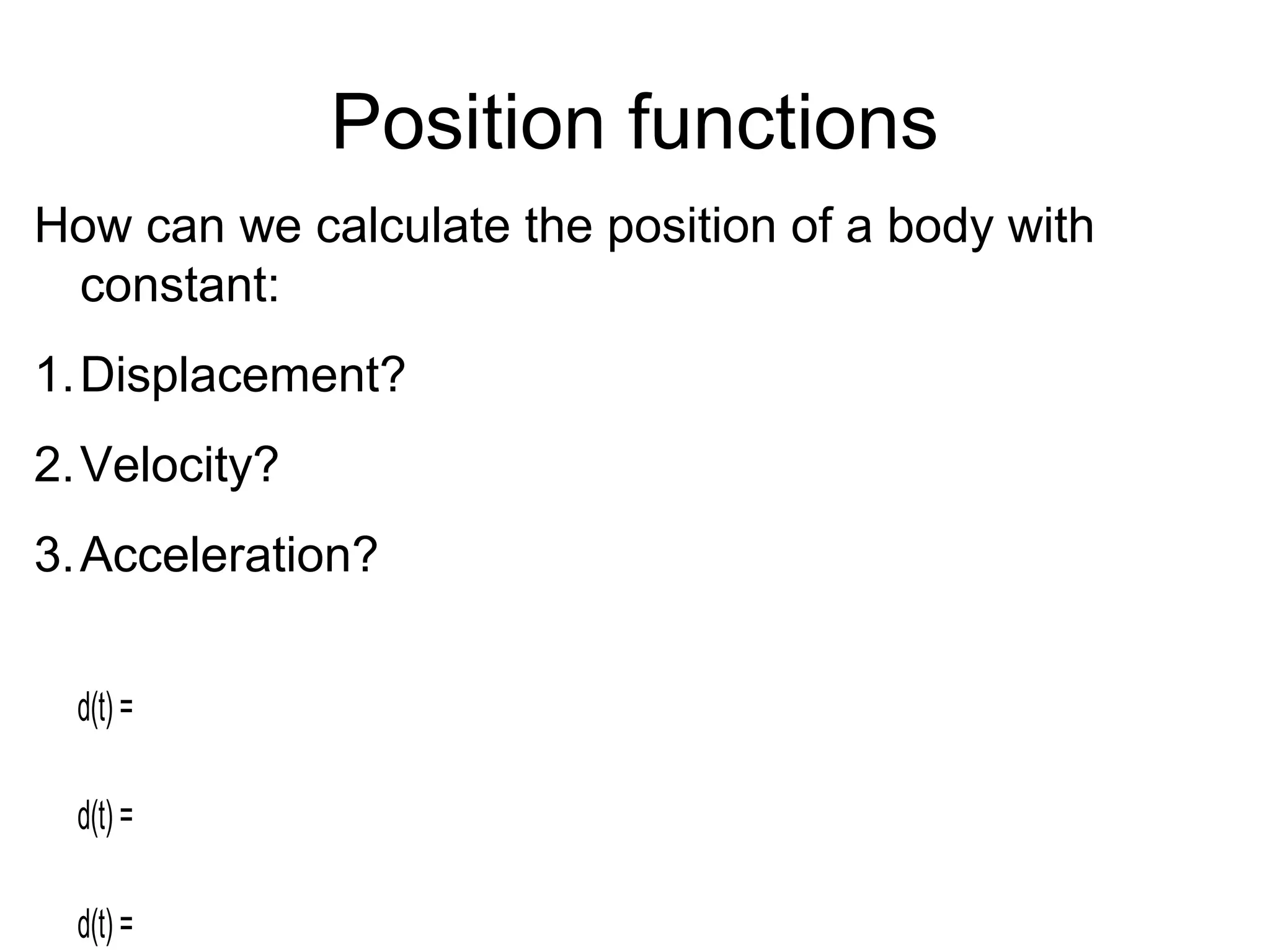 Position functions

How can we calculate the position of a body with constant:

1. Displacement?

2. Velocity?

3. Acceleration?

d(t) =

d(t) =

d(t) =